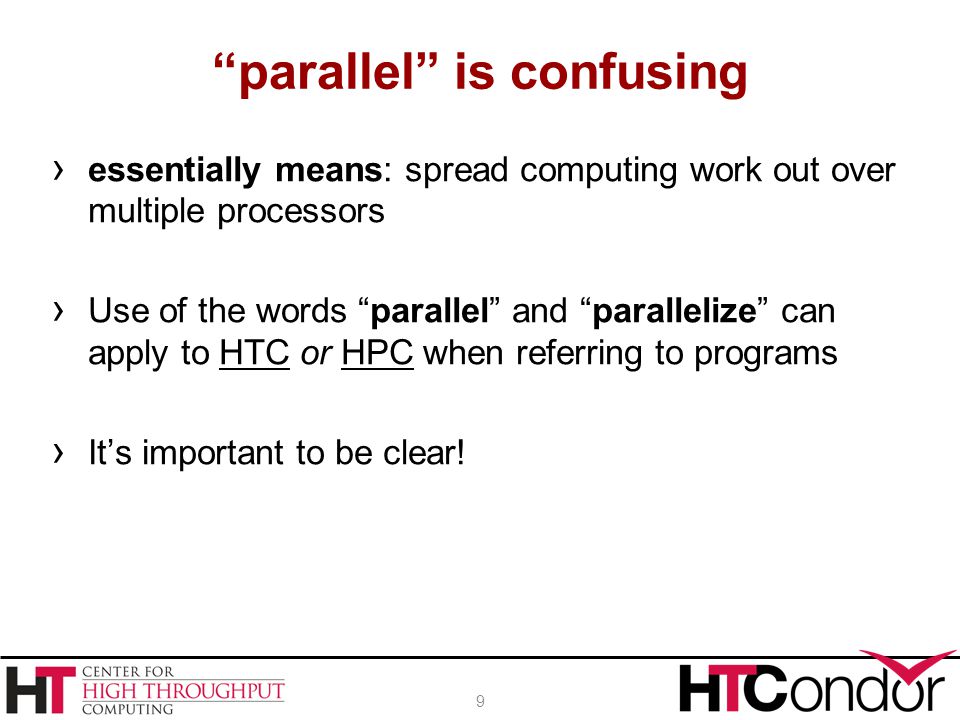 “parallel” is confusing

› essentially means: spread computing work out over multiple processors

› Use of the words “parallel” and “parallelize” can apply to HTC or HPC when referring to programs

› It’s important to be clear!

HT CENTER FOR HIGH THROUGHPUT COMPUTING

9

HTCondor